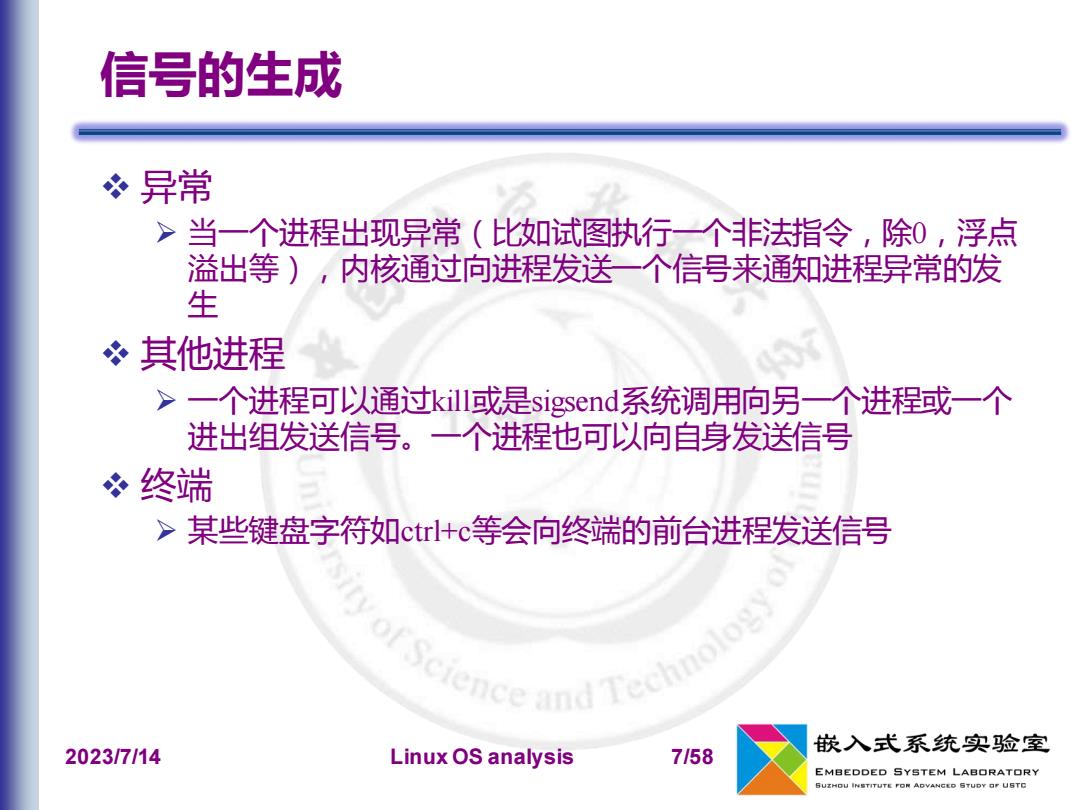 信号的生成

❖ 异常
➢ 当一个进程出现异常（比如试图执行一个非法指令，除0，浮点溢出等），内核通过向进程发送一个信号来通知进程异常的发生

❖ 其他进程
➢ 一个进程可以通过kill或是sigsend系统调用向另一个进程或一个进出组发送信号。一个进程也可以向自身发送信号

❖ 终端
➢ 某些键盘字符如ctrl+c等会向终端的前台进程发送信号

University of Science and Technology of China

2023/7/14 Linux OS analysis 7/58

嵌入式系统实验室
EMBEDDED SYSTEM LABORATORY
SUZHOU INSTITUTE FOR ADVANCED STUDY OF USTC